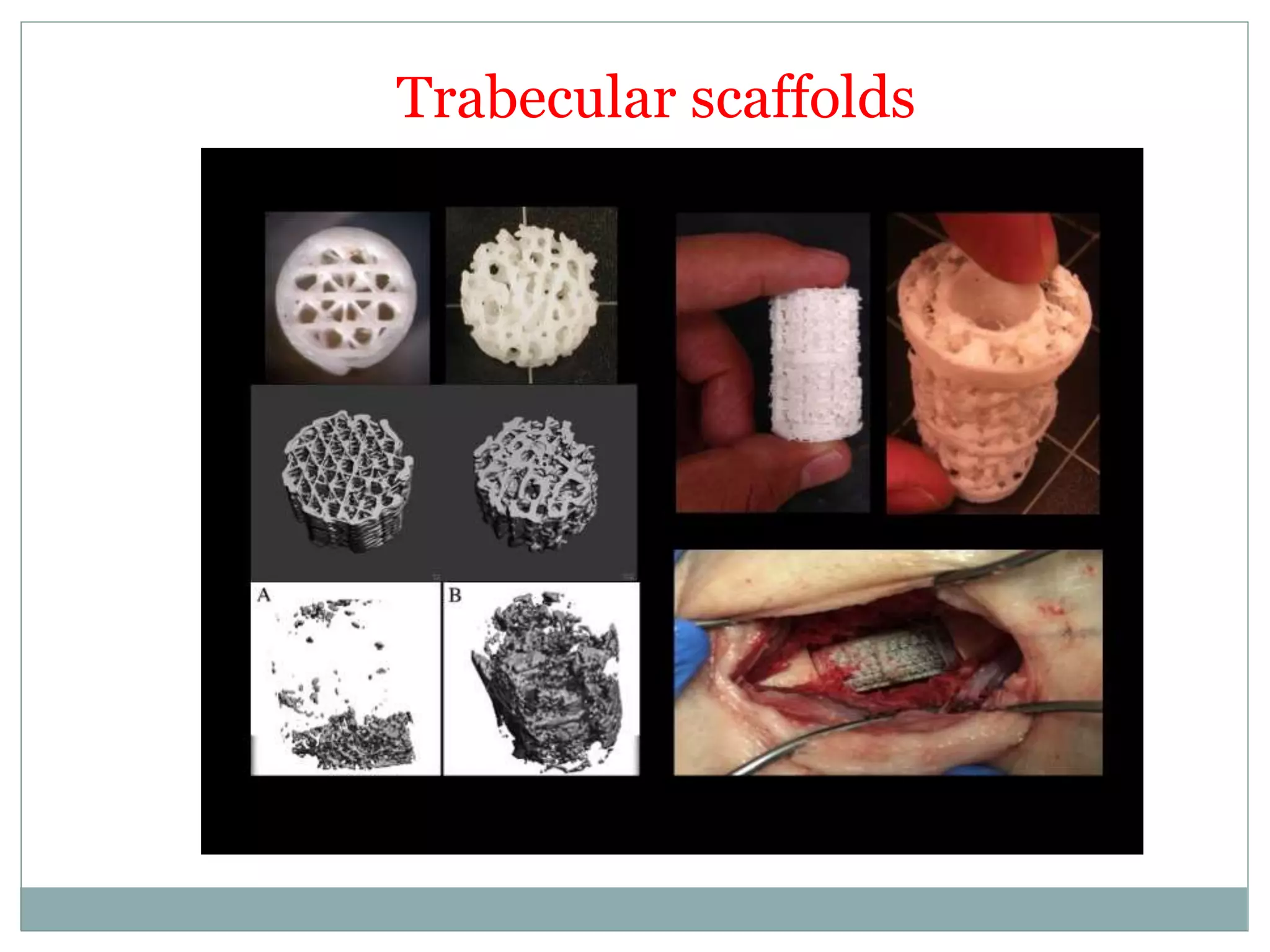 Trabecular scaffolds

A

B